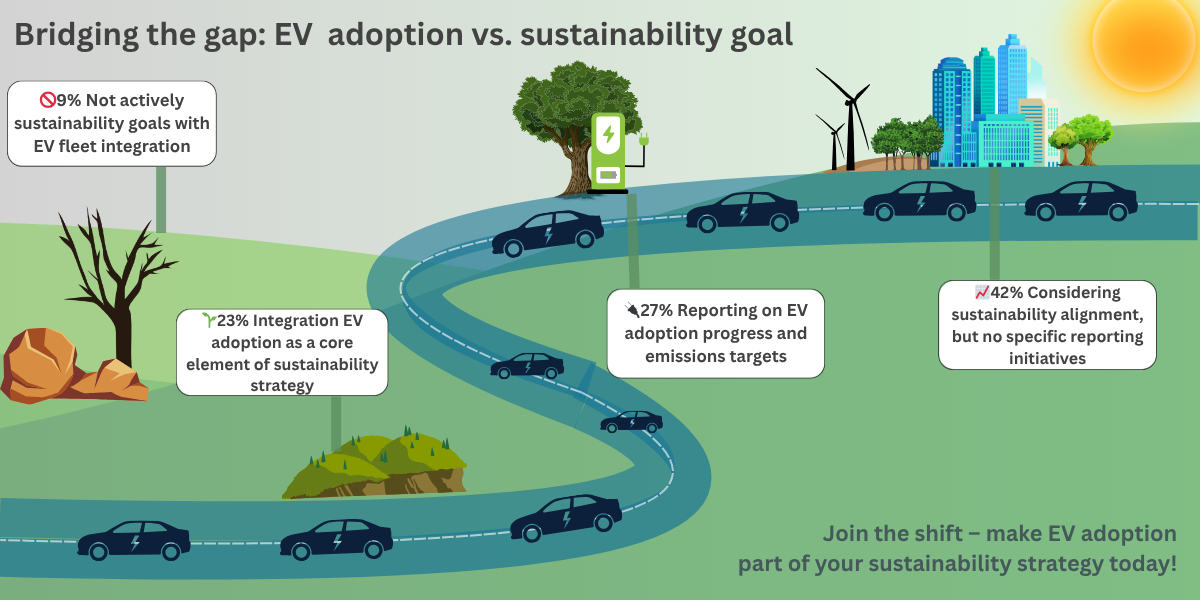 Bridging the gap: EV adoption vs. sustainability goal

🚫9% Not actively sustainability goals with EV fleet integration

🌱23% Integration EV adoption as a core element of sustainability strategy

🔌27% Reporting on EV adoption progress and emissions targets

📈42% Considering sustainability alignment, but no specific reporting initiatives

Join the shift – make EV adoption part of your sustainability strategy today!